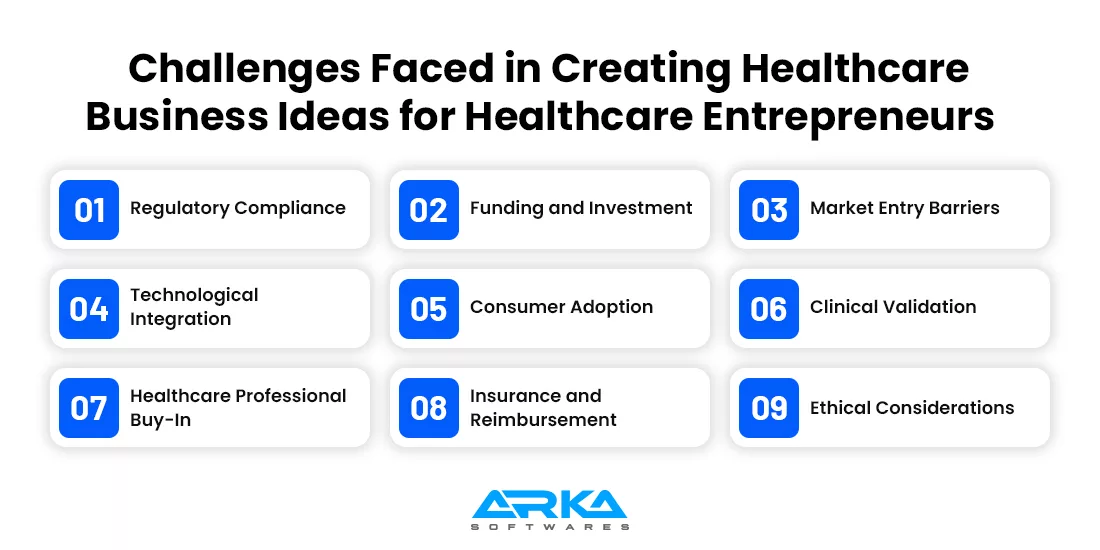 Challenges Faced in Creating Healthcare Business Ideas for Healthcare Entrepreneurs

01 Regulatory Compliance

02 Funding and Investment

03 Market Entry Barriers

04 Technological Integration

05 Consumer Adoption

06 Clinical Validation

07 Healthcare Professional Buy-In

08 Insurance and Reimbursement

09 Ethical Considerations

ARKA
SOFTWARES